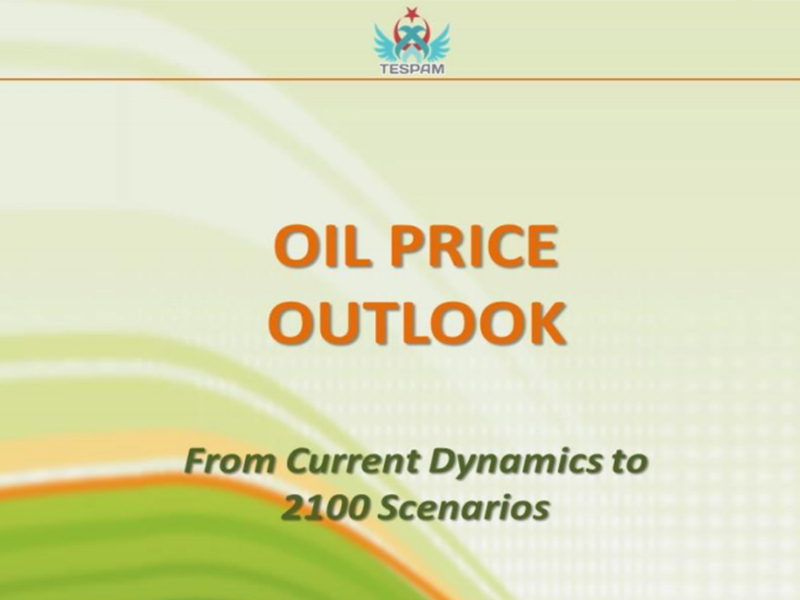 TESPAM

OIL PRICE OUTLOOK

From Current Dynamics to 2100 Scenarios